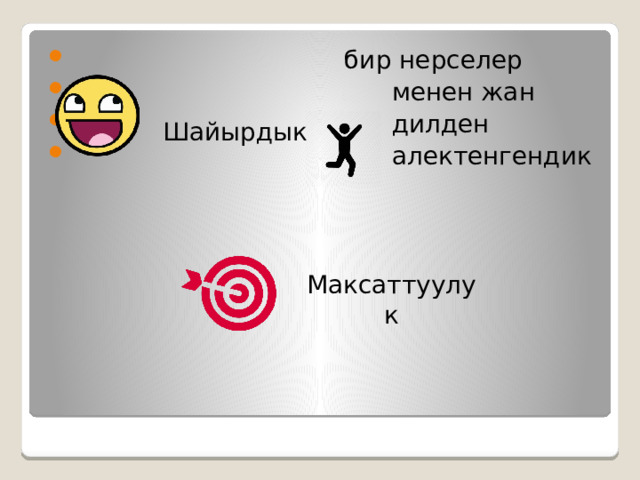 Шайырдык

бир нерселер менен жан дилден алектенгендик

Максаттуулук